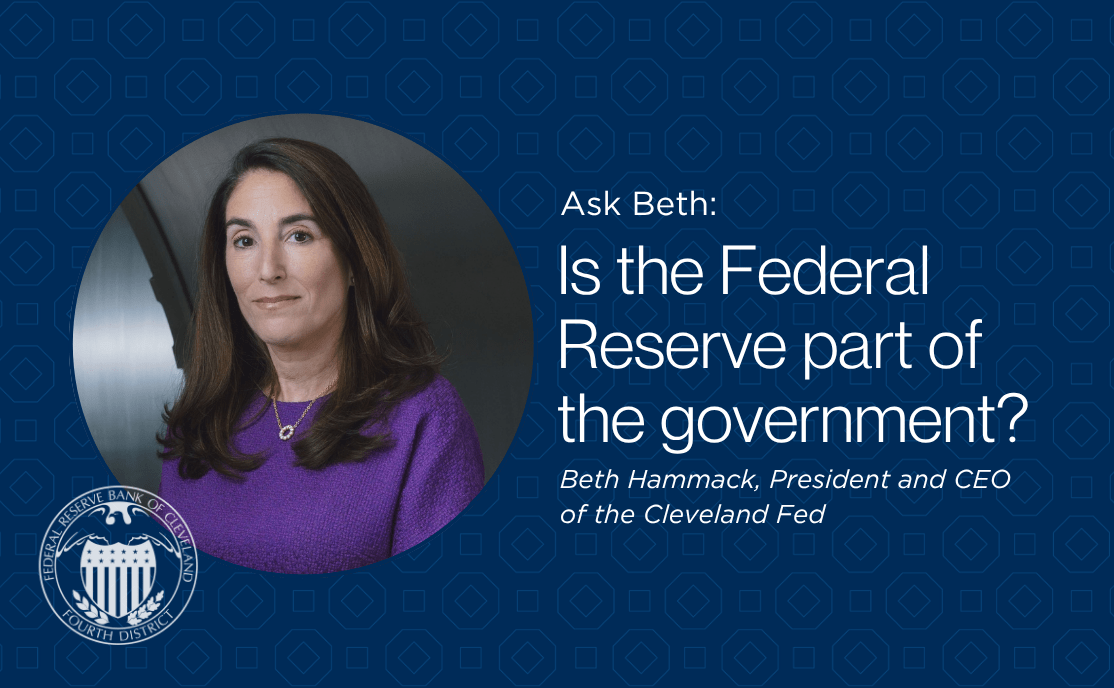 Ask Beth:

Is the Federal Reserve part of the government?

Beth Hammack, President and CEO of the Cleveland Fed

FEDERAL RESERVE BANK OF CLEVELAND
FOURTH DISTRICT